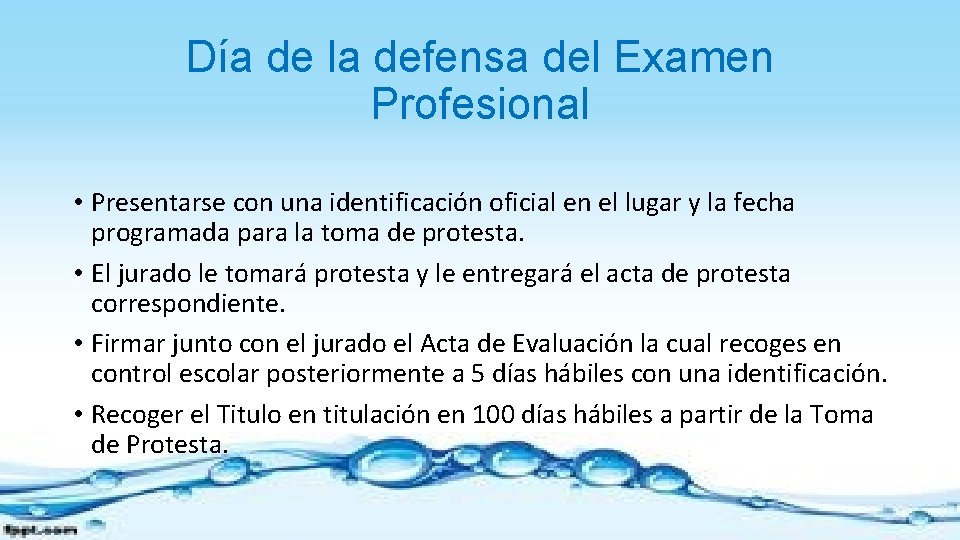 Día de la defensa del Examen Profesional

• Presentarse con una identificación oficial en el lugar y la fecha programada para la toma de protesta.
• El jurado le tomará protesta y le entregará el acta de protesta correspondiente.
• Firmar junto con el jurado el Acta de Evaluación la cual recoges en control escolar posteriormente a 5 días hábiles con una identificación.
• Recoger el Titulo en titulación en 100 días hábiles a partir de la Toma de Protesta.

fppt.com